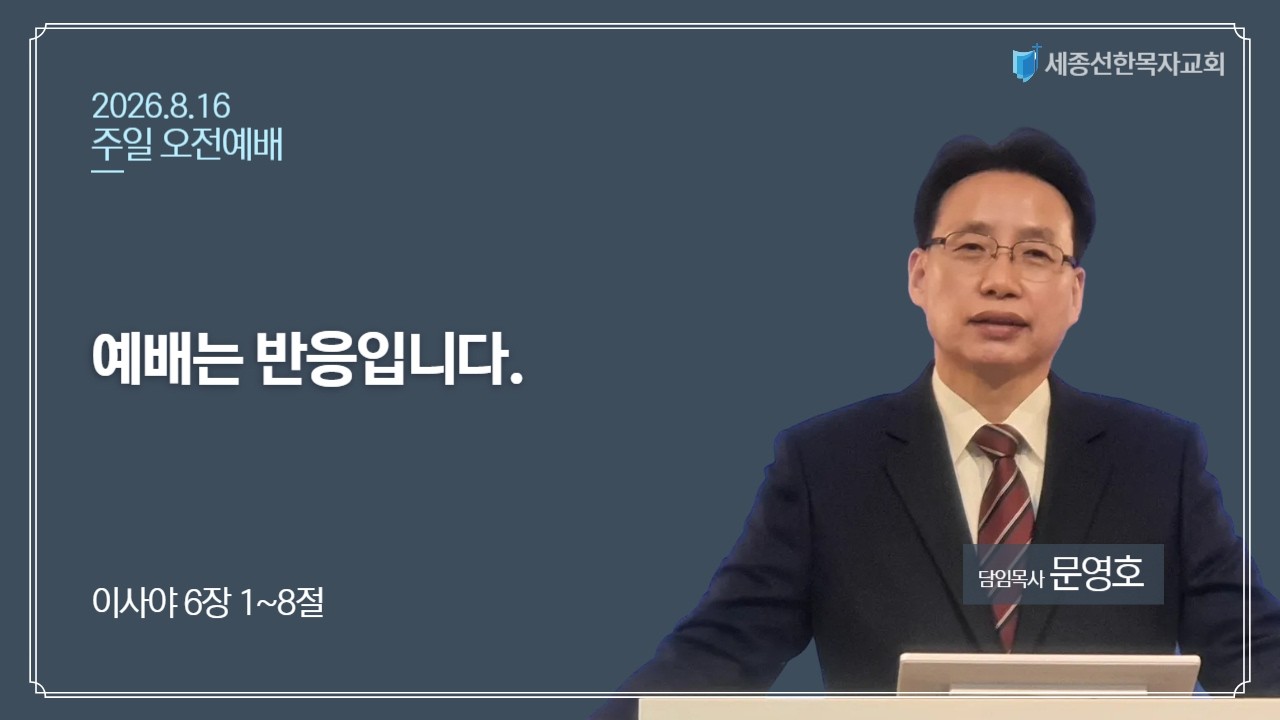 세종선한목자교회

2026.8.16
주일 오전예배

예배는 반응입니다.

이사야 6장 1~8절

담임목사 문영호